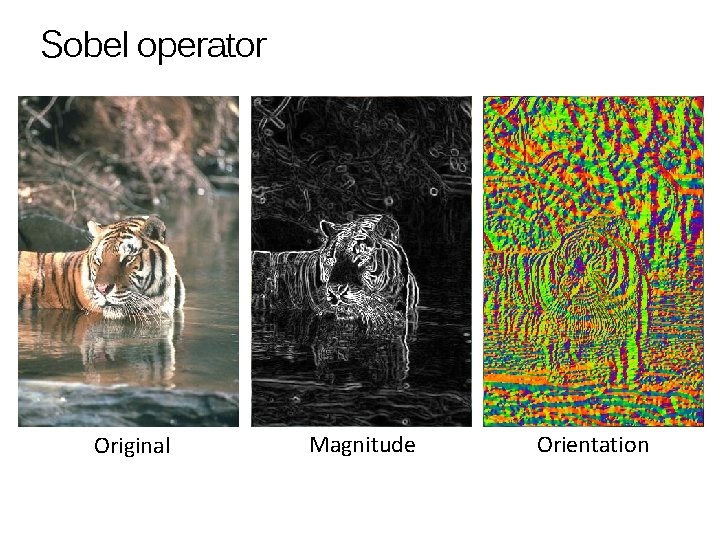 Sobel operator

Original

Magnitude

Orientation